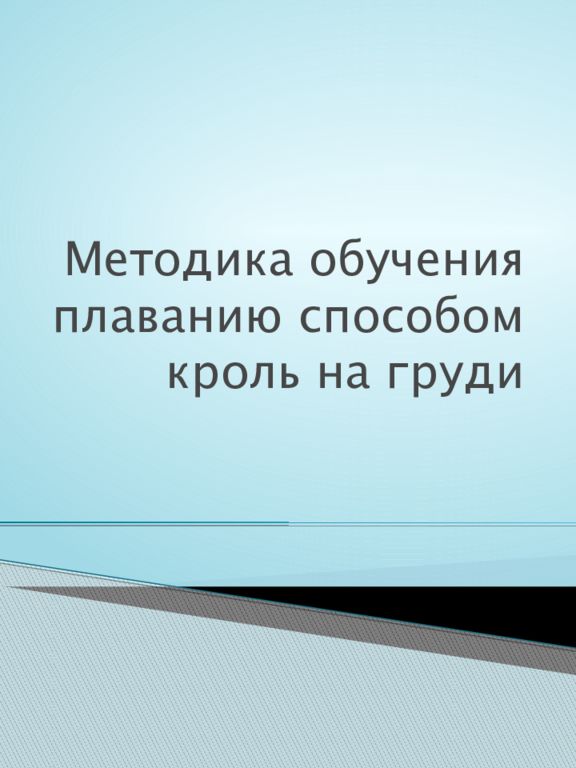 Методика обучения плаванию способом кроль на груди